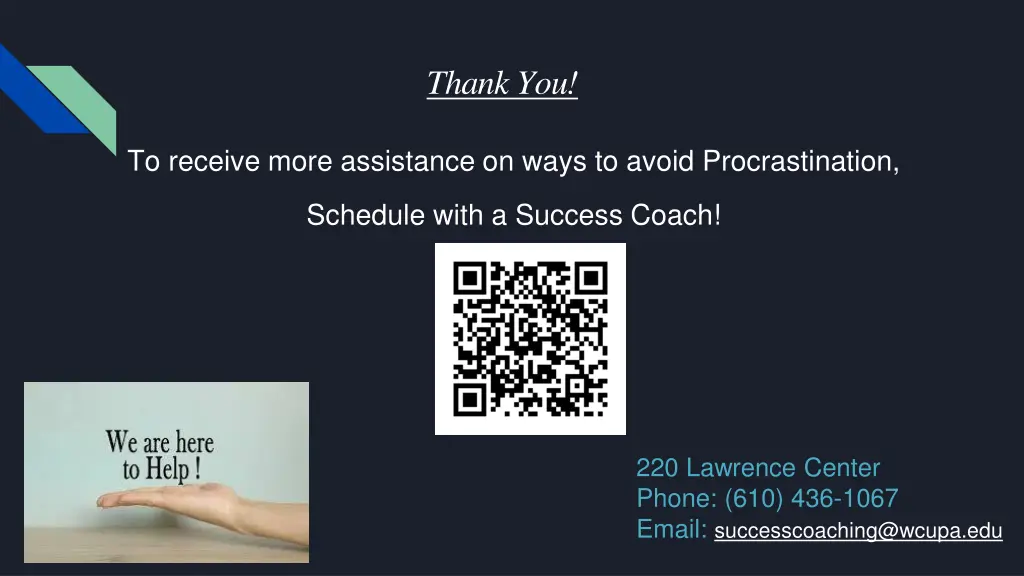 Thank You!

To receive more assistance on ways to avoid Procrastination,

Schedule with a Success Coach!

We are here to Help !

220 Lawrence Center
Phone: (610) 436-1067
Email: successcoaching@wcupa.edu